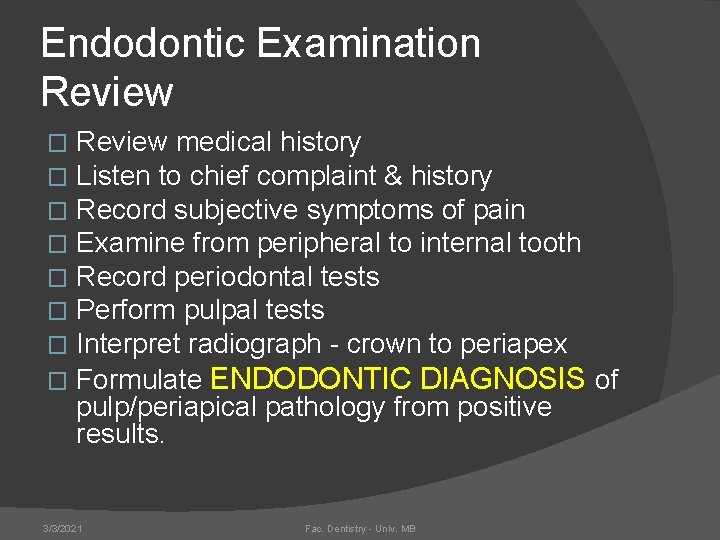 Endodontic Examination Review

□ Review medical history
□ Listen to chief complaint & history
□ Record subjective symptoms of pain
□ Examine from peripheral to internal tooth
□ Record periodontal tests
□ Perform pulpal tests
□ Interpret radiograph - crown to periapex
□ Formulate ENDODONTIC DIAGNOSIS of pulp/periapical pathology from positive results.

3/3/2021

Fac. Dentistry - Univ. MB